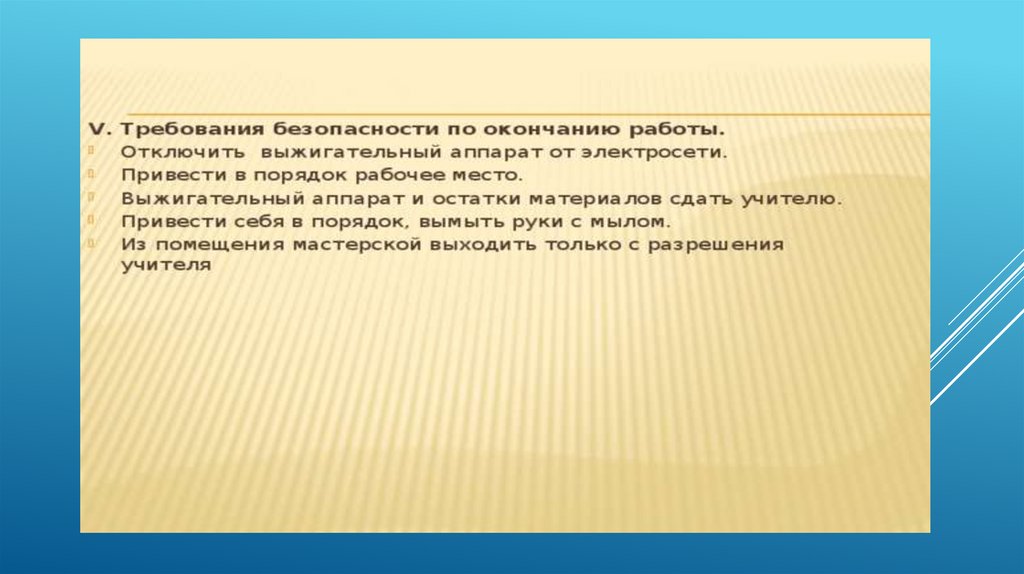 V. Требования безопасности по окончанию работы.

Отключить выжигательный аппарат от электросети.

Привести в порядок рабочее место.

Выжигательный аппарат и остатки материалов сдать учителю.

Привести себя в порядок, вымыть руки с мылом.

Из помещения мастерской выходить только с разрешения учителя